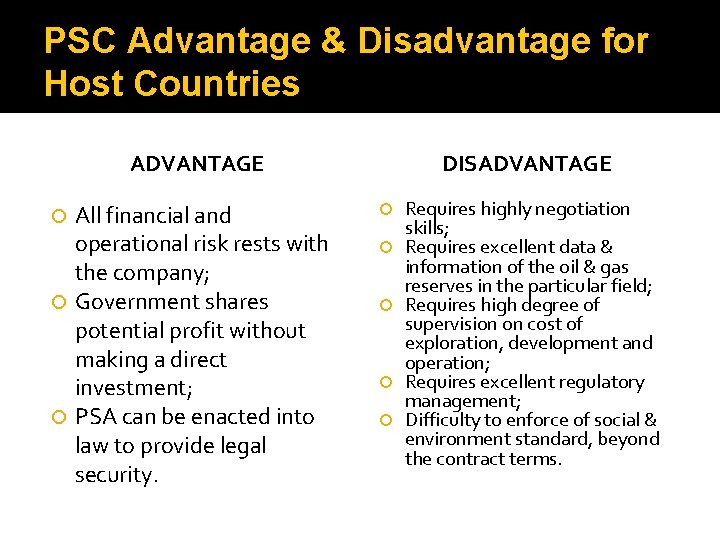 PSC Advantage & Disadvantage for Host Countries

ADVANTAGE

All financial and operational risk rests with the company;
Government shares potential profit without making a direct investment;
PSA can be enacted into law to provide legal security.

DISADVANTAGE

Requires highly negotiation skills;
Requires excellent data & information of the oil & gas reserves in the particular field;
Requires high degree of supervision on cost of exploration, development and operation;
Requires excellent regulatory management;
Difficulty to enforce of social & environment standard, beyond the contract terms.